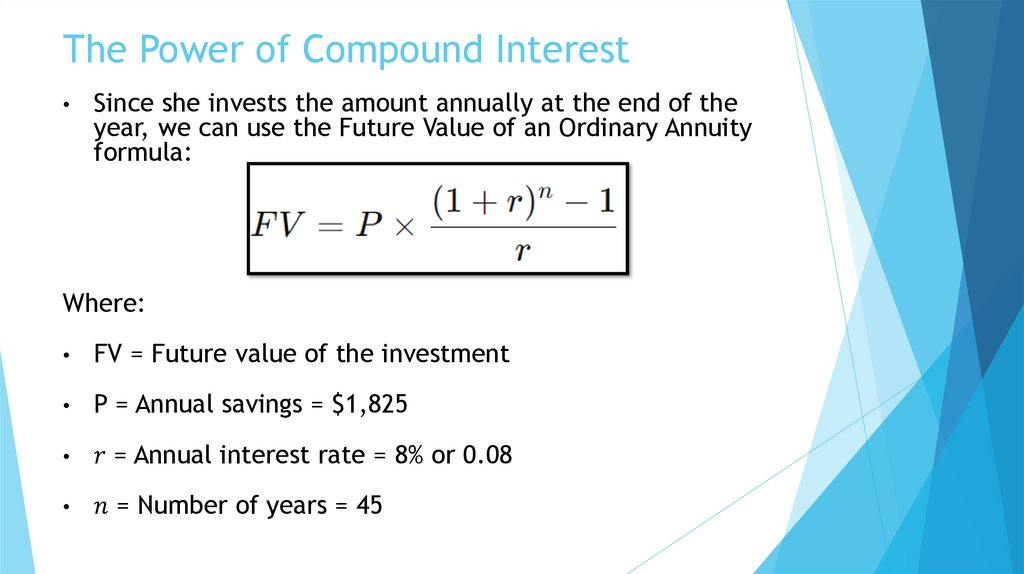 The Power of Compound Interest

• Since she invests the amount annually at the end of the year, we can use the Future Value of an Ordinary Annuity formula:

$FV = P \times \frac{(1+r)^n - 1}{r}$

Where:

• FV = Future value of the investment

• P = Annual savings = \$1,825

• $r$ = Annual interest rate = 8% or 0.08

• $n$ = Number of years = 45